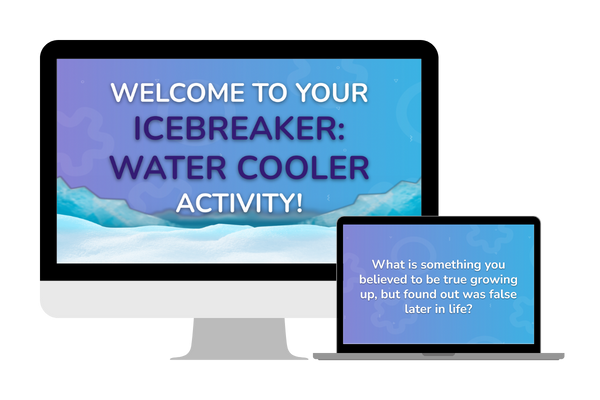 WELCOME TO YOUR ICEBREAKER: WATER COOLER ACTIVITY!

What is something you believed to be true growing up, but found out was false later in life?